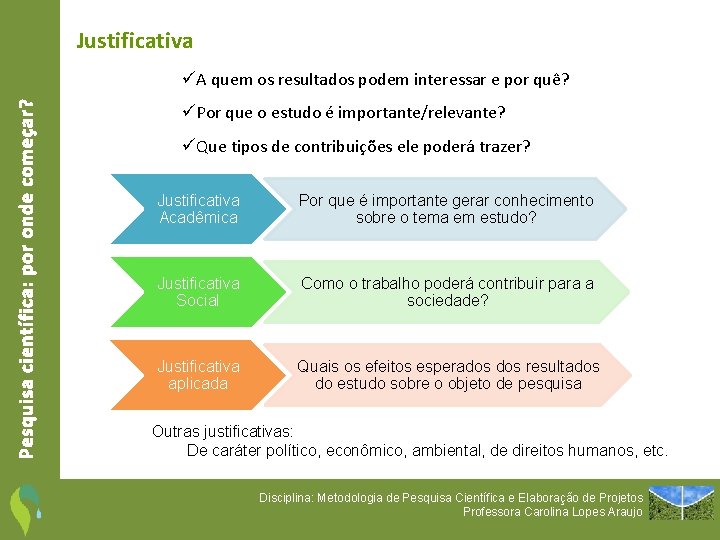 Pesquisa científica: por onde começar?

Justificativa

✓A quem os resultados podem interessar e por quê?

✓Por que o estudo é importante/relevante?

✓Que tipos de contribuições ele poderá trazer?

Justificativa Acadêmica

Por que é importante gerar conhecimento sobre o tema em estudo?

Justificativa Social

Como o trabalho poderá contribuir para a sociedade?

Justificativa aplicada

Quais os efeitos esperados dos resultados do estudo sobre o objeto de pesquisa

Outras justificativas:
De caráter político, econômico, ambiental, de direitos humanos, etc.

Disciplina: Metodologia de Pesquisa Científica e Elaboração de Projetos
Professora Carolina Lopes Araujo